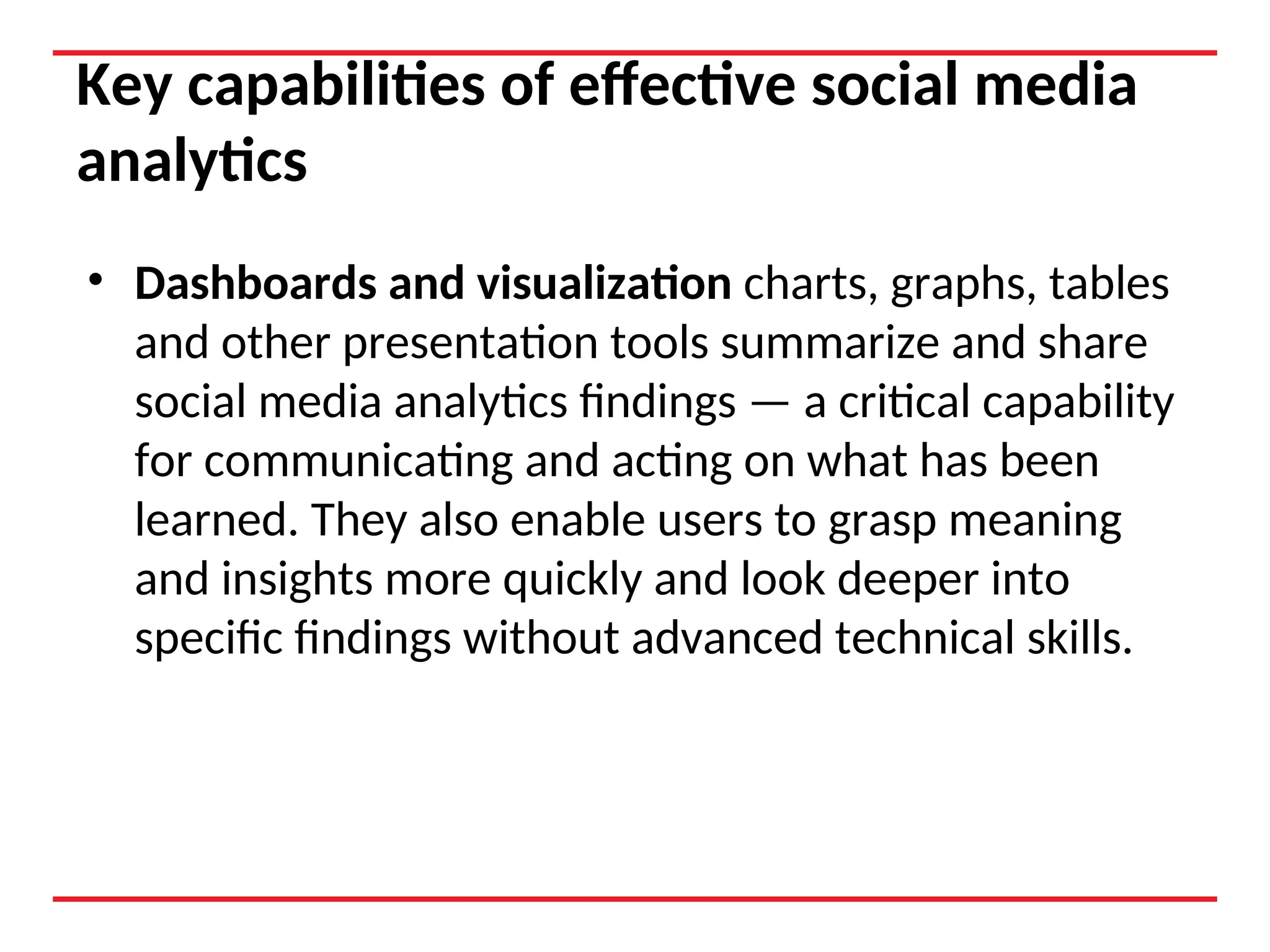 Key capabilities of effective social media analytics

• Dashboards and visualization charts, graphs, tables and other presentation tools summarize and share social media analytics findings — a critical capability for communicating and acting on what has been learned. They also enable users to grasp meaning and insights more quickly and look deeper into specific findings without advanced technical skills.